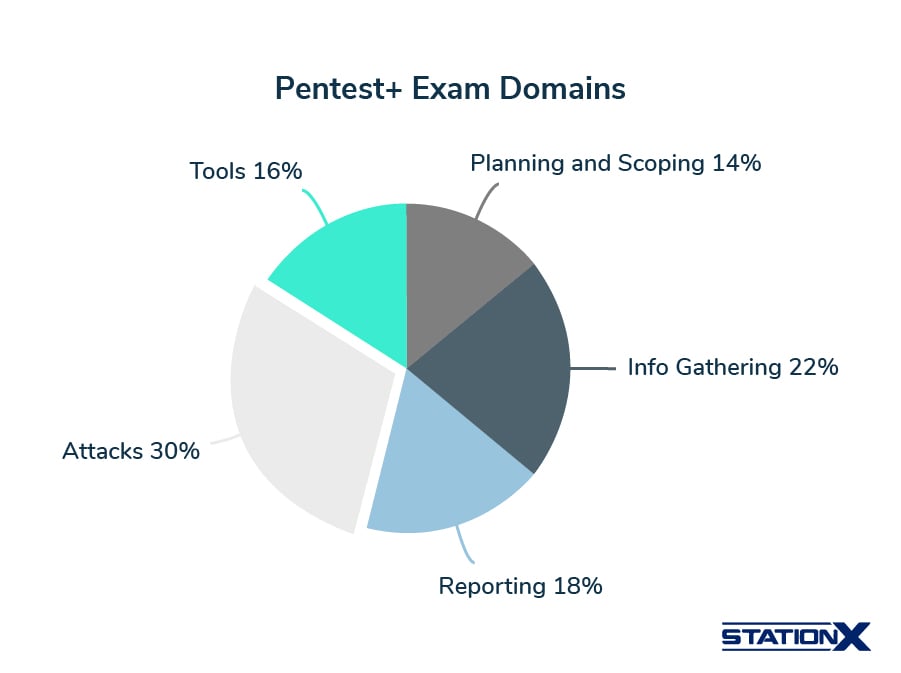 Pentest+ Exam Domains

Tools 16%

Planning and Scoping 14%

Info Gathering 22%

Attacks 30%

Reporting 18%

STATIONX